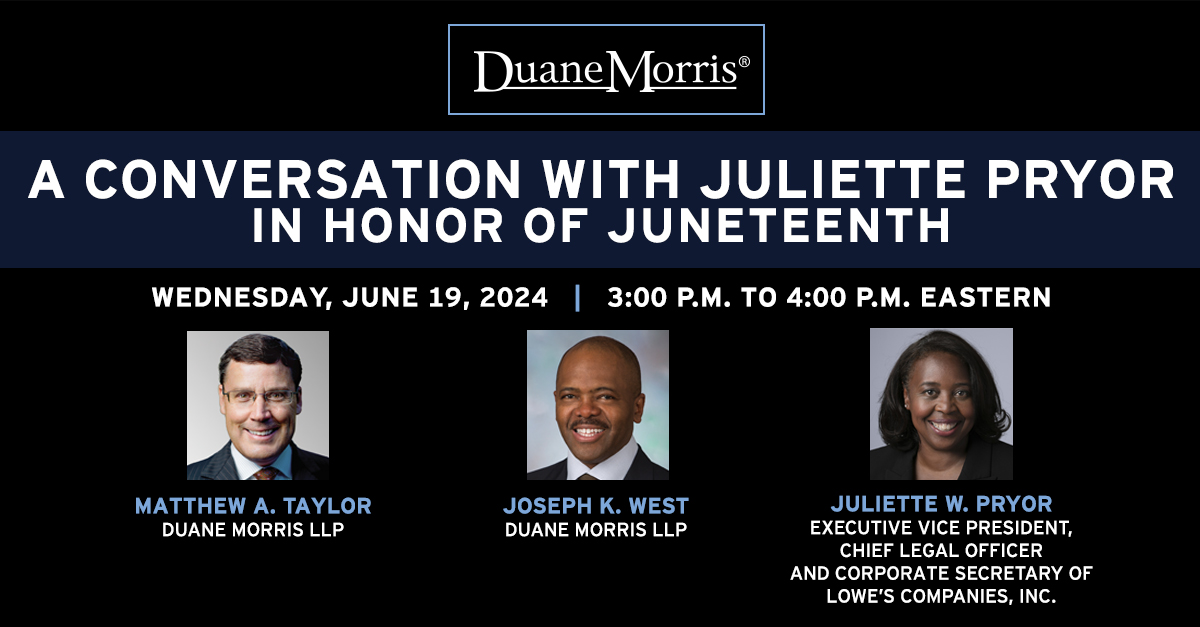 DuaneMorris®

A CONVERSATION WITH JULIETTE PRYOR
IN HONOR OF JUNETEENTH

WEDNESDAY, JUNE 19, 2024 | 3:00 P.M. TO 4:00 P.M. EASTERN

MATTHEW A. TAYLOR
DUANE MORRIS LLP

JOSEPH K. WEST
DUANE MORRIS LLP

JULIETTE W. PRYOR
EXECUTIVE VICE PRESIDENT, CHIEF LEGAL OFFICER AND CORPORATE SECRETARY OF LOWE'S COMPANIES, INC.